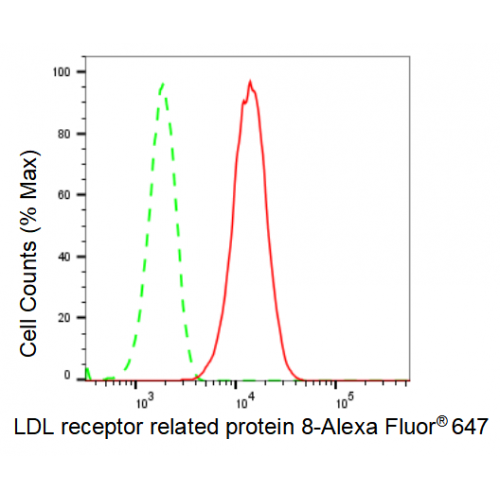 Cell Counts (% Max)

100
80
60
40
20
0

$10^3$
$10^4$
$10^5$

LDL receptor related protein 8-Alexa Fluor® 647